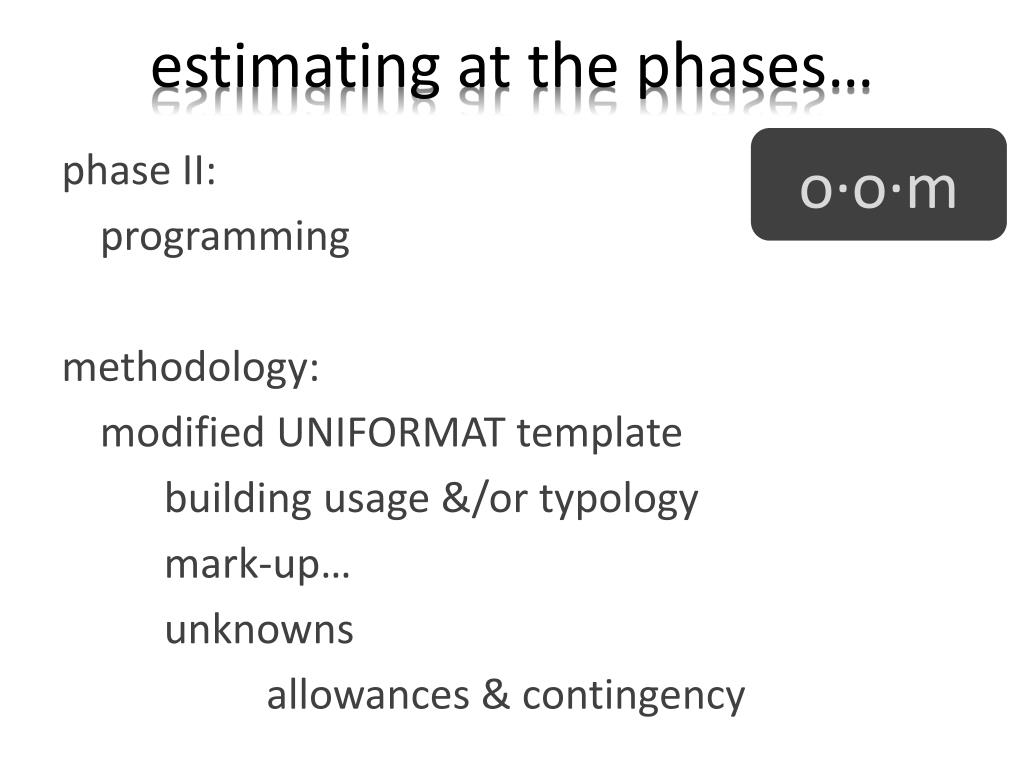 estimating at the phases…

o·o·m

phase II:
programming

methodology:
modified UNIFORMAT template
building usage &/or typology
mark-up…
unknowns
allowances & contingency